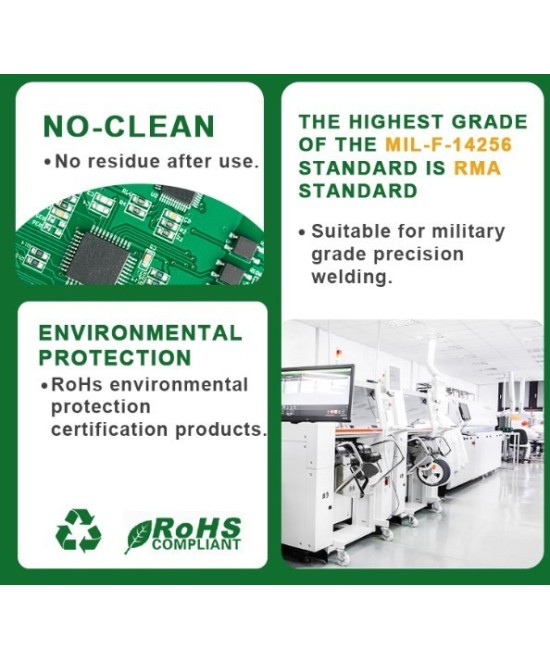 NO-CLEAN

• No residue after use.

ENVIRONMENTAL PROTECTION

• RoHs environmental protection certification products.

RoHS COMPLIANT

THE HIGHEST GRADE OF THE MIL-F-14256 STANDARD IS RMA STANDARD

• Suitable for military grade precision welding.